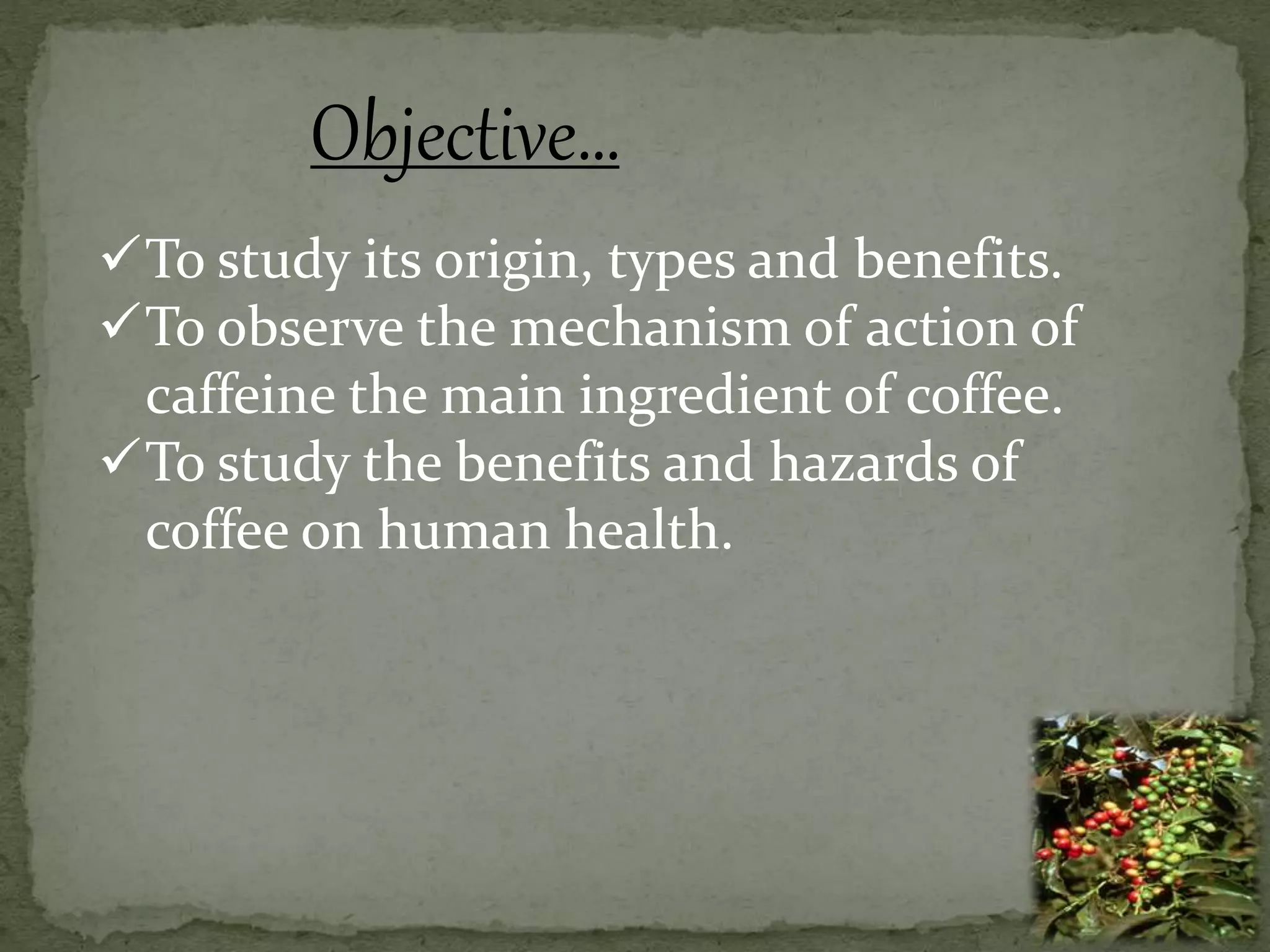 Objective…

✓ To study its origin, types and benefits.
✓ To observe the mechanism of action of caffeine the main ingredient of coffee.
✓ To study the benefits and hazards of coffee on human health.